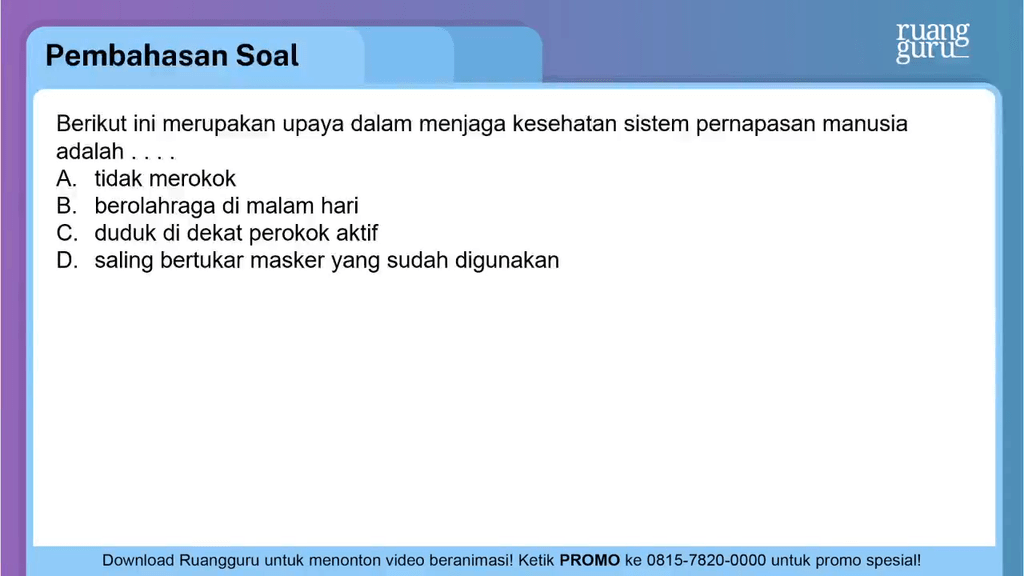 Pembahasan Soal

ruang guru

Berikut ini merupakan upaya dalam menjaga kesehatan sistem pernapasan manusia adalah . . . .
A. tidak merokok
B. berolahraga di malam hari
C. duduk di dekat perokok aktif
D. saling bertukar masker yang sudah digunakan

Download Ruangguru untuk menonton video beranimasi! Ketik PROMO ke 0815-7820-0000 untuk promo spesial!